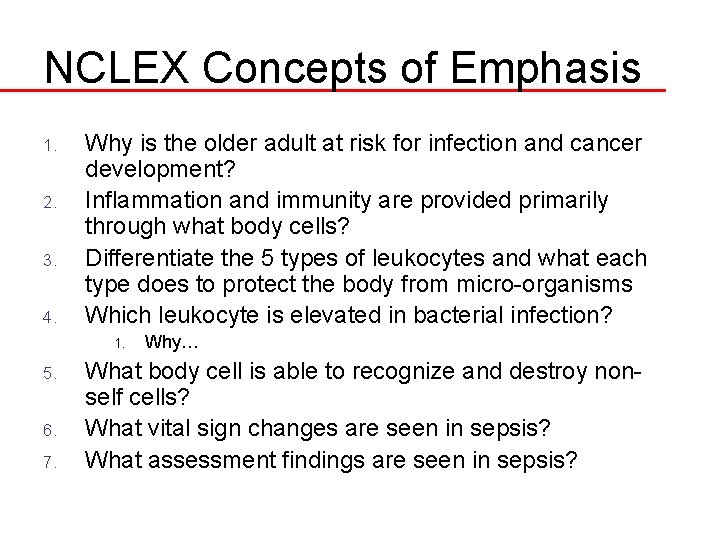 NCLEX Concepts of Emphasis

1. Why is the older adult at risk for infection and cancer development?
2. Inflammation and immunity are provided primarily through what body cells?
3. Differentiate the 5 types of leukocytes and what each type does to protect the body from micro-organisms
4. Which leukocyte is elevated in bacterial infection?
   1. Why…
5. What body cell is able to recognize and destroy non-self cells?
6. What vital sign changes are seen in sepsis?
7. What assessment findings are seen in sepsis?